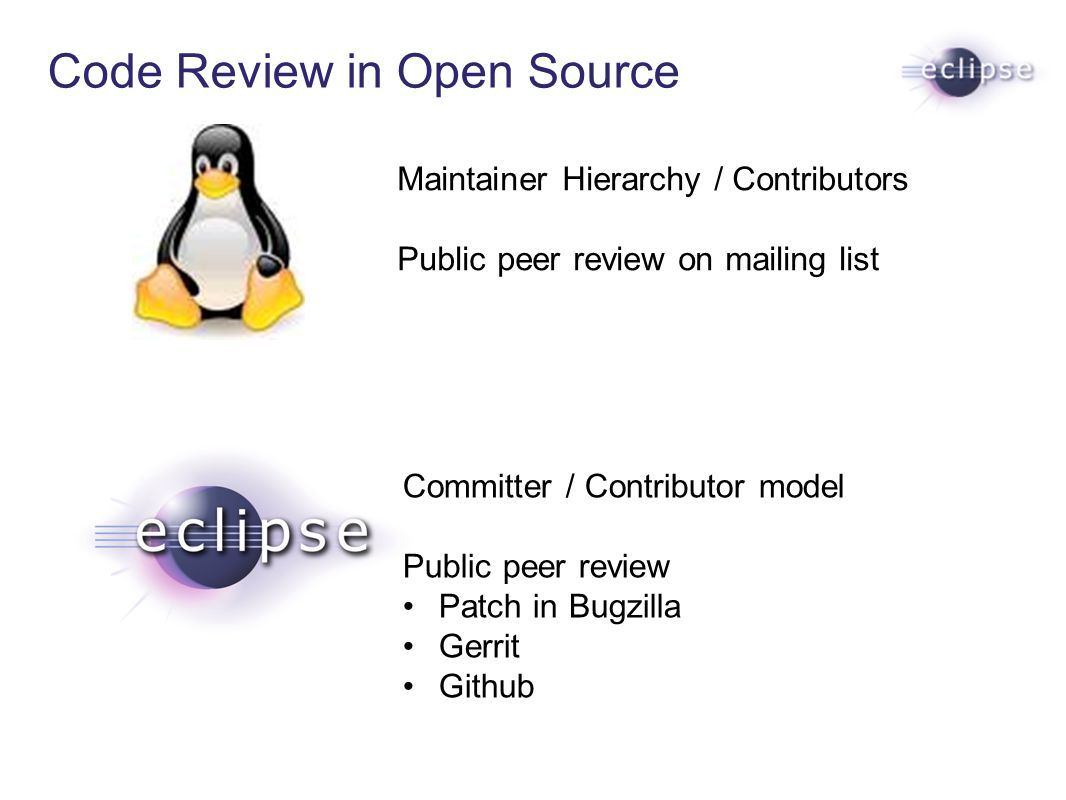 Code Review in Open Source

eclipse

Maintainer Hierarchy / Contributors

Public peer review on mailing list

eclipse

Committer / Contributor model

Public peer review
• Patch in Bugzilla
• Gerrit
• Github